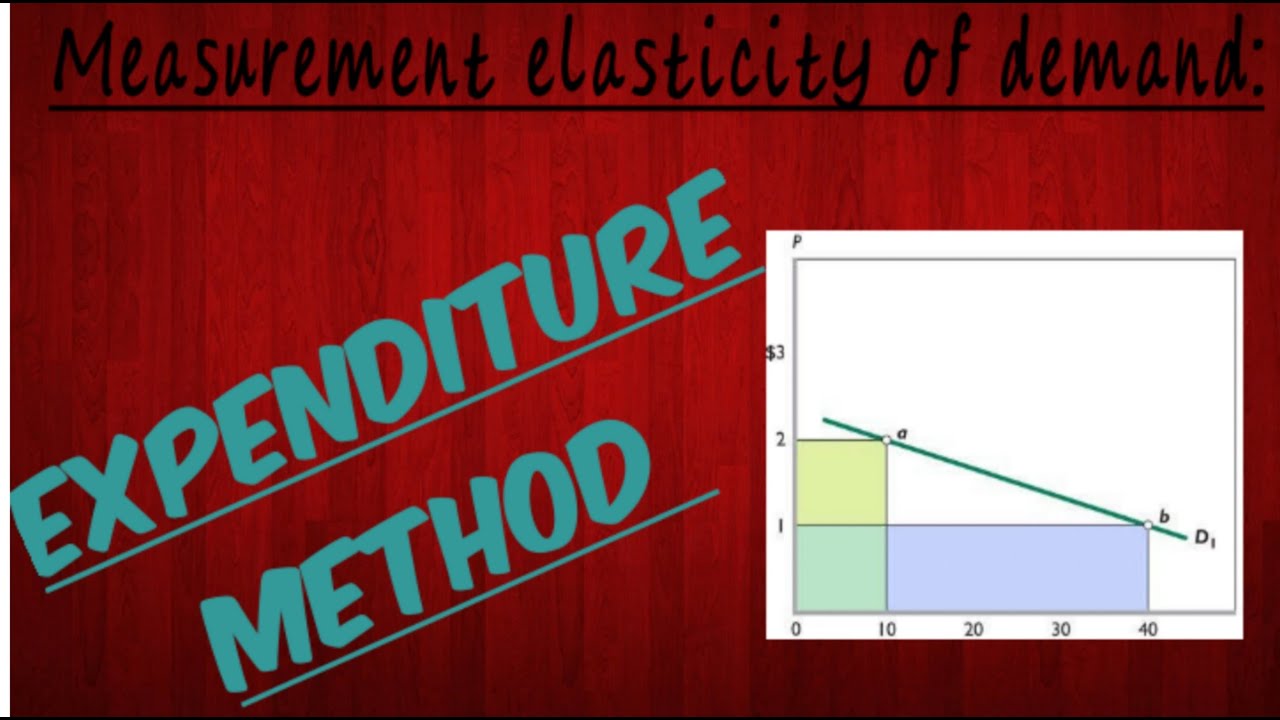 Measurement elasticity of demand:

EXPENDITURE METHOD

P
$3
2
1
a
b
$D_1$
0
10
20
30
40